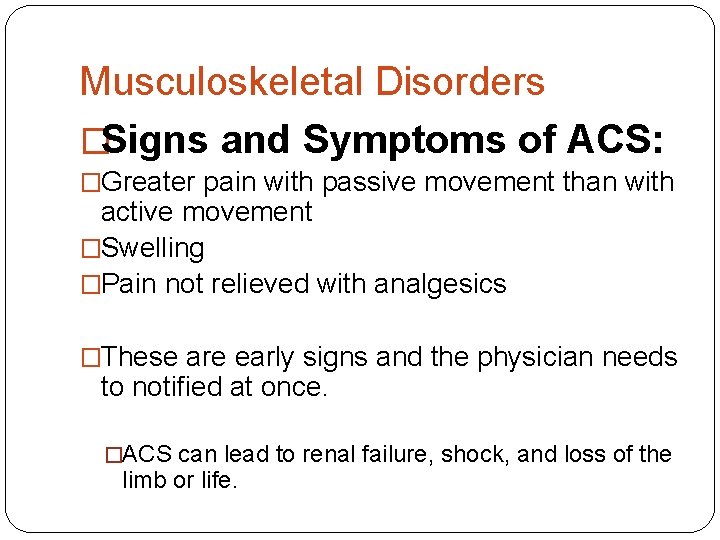 Musculoskeletal Disorders

□Signs and Symptoms of ACS:

□Greater pain with passive movement than with active movement

□Swelling

□Pain not relieved with analgesics

□These are early signs and the physician needs to notified at once.

□ACS can lead to renal failure, shock, and loss of the limb or life.